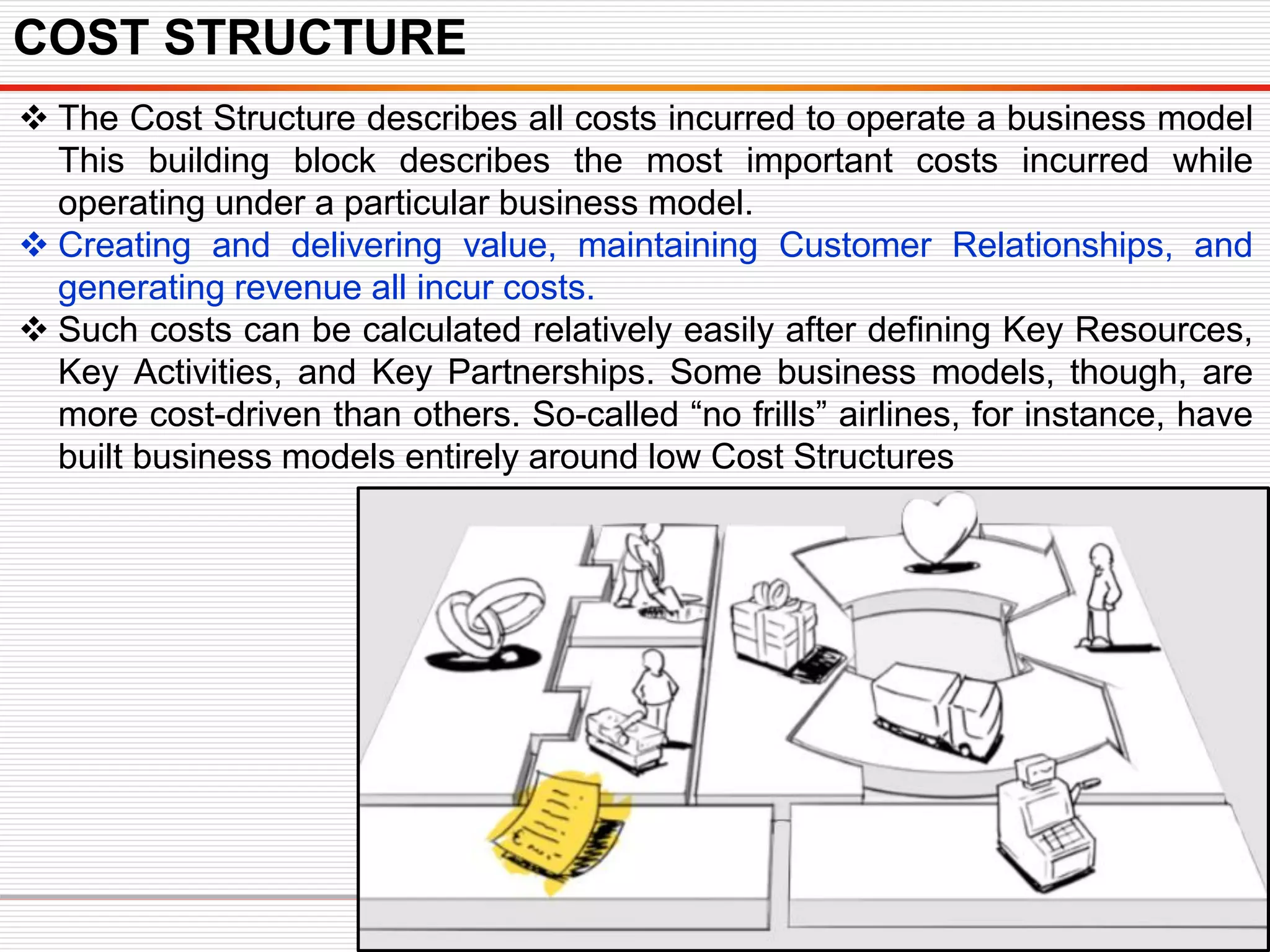 COST STRUCTURE

❖ The Cost Structure describes all costs incurred to operate a business model This building block describes the most important costs incurred while operating under a particular business model.

❖ Creating and delivering value, maintaining Customer Relationships, and generating revenue all incur costs.

❖ Such costs can be calculated relatively easily after defining Key Resources, Key Activities, and Key Partnerships. Some business models, though, are more cost-driven than others. So-called “no frills” airlines, for instance, have built business models entirely around low Cost Structures